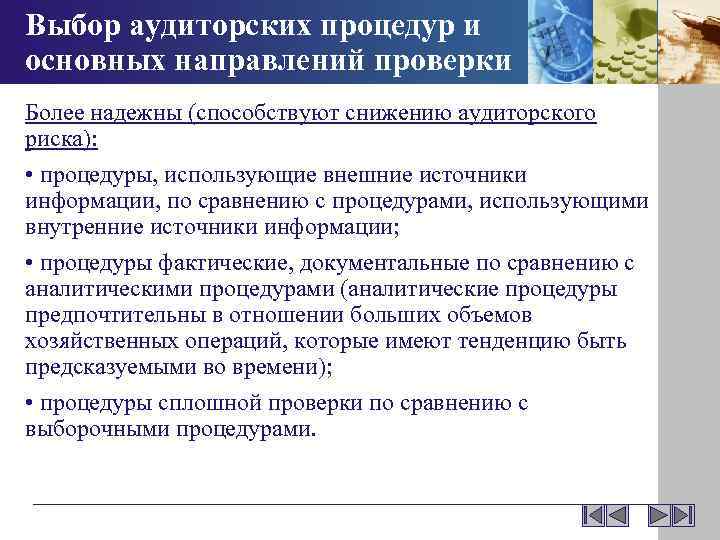 Выбор аудиторских процедур и основных направлений проверки

Более надежны (способствуют снижению аудиторского риска):

• процедуры, использующие внешние источники информации, по сравнению с процедурами, использующими внутренние источники информации;

• процедуры фактические, документальные по сравнению с аналитическими процедурами (аналитические процедуры предпочтительны в отношении больших объемов хозяйственных операций, которые имеют тенденцию быть предсказуемыми во времени);

• процедуры сплошной проверки по сравнению с выборочными процедурами.